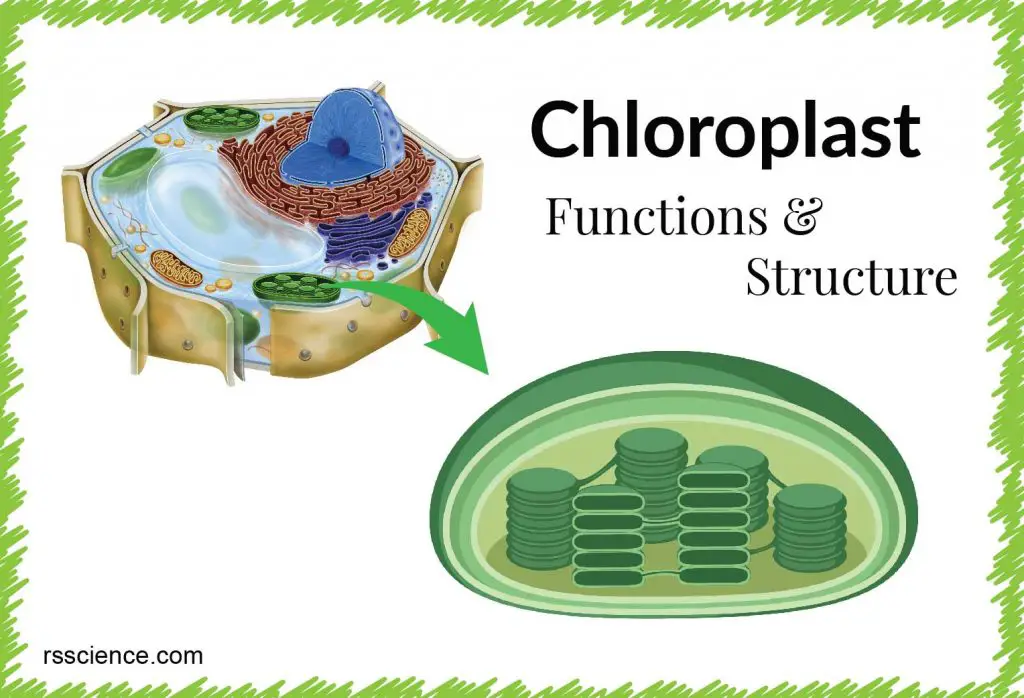 Chloroplast

Functions &
Structure

rsscience.com